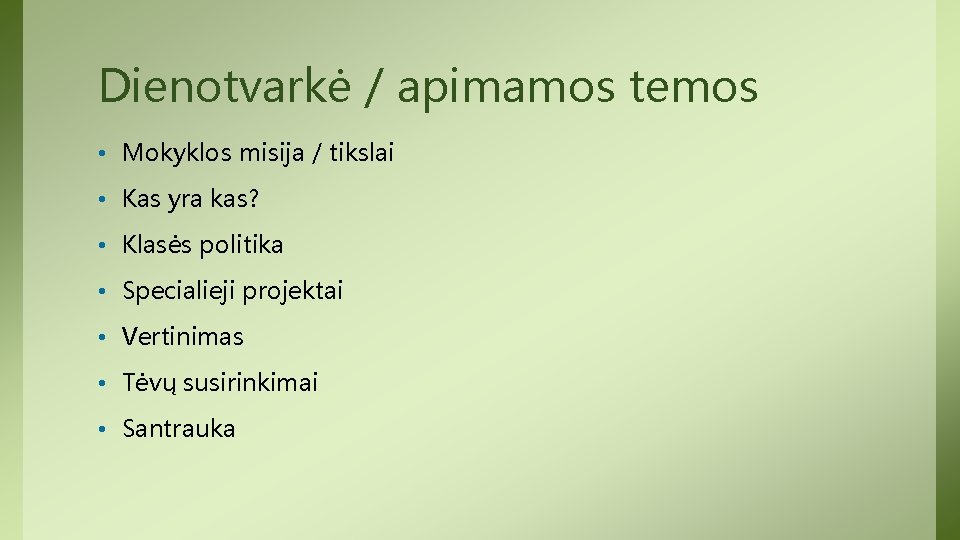 Dienotvarkė / apimamos temos

• Mokyklos misija / tikslai
• Kas yra kas?
• Klasės politika
• Specialieji projektai
• Vertinimas
• Tėvų susirinkimai
• Santrauka